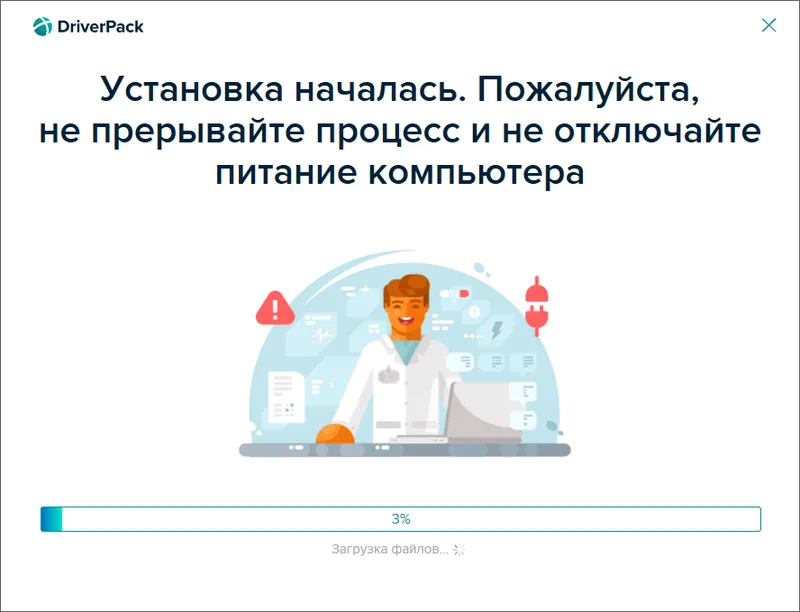 DriverPack

Установка началась. Пожалуйста, не прерывайте процесс и не отключайте питание компьютера

3%

Загрузка файлов...